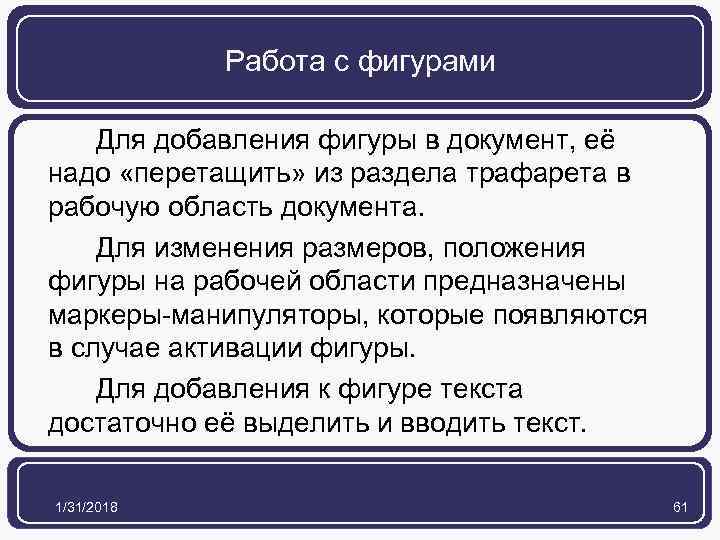 Работа с фигурами

Для добавления фигуры в документ, её надо «перетащить» из раздела трафарета в рабочую область документа.

Для изменения размеров, положения фигуры на рабочей области предназначены маркеры-манипуляторы, которые появляются в случае активации фигуры.

Для добавления к фигуре текста достаточно её выделить и вводить текст.

1/31/2018

61